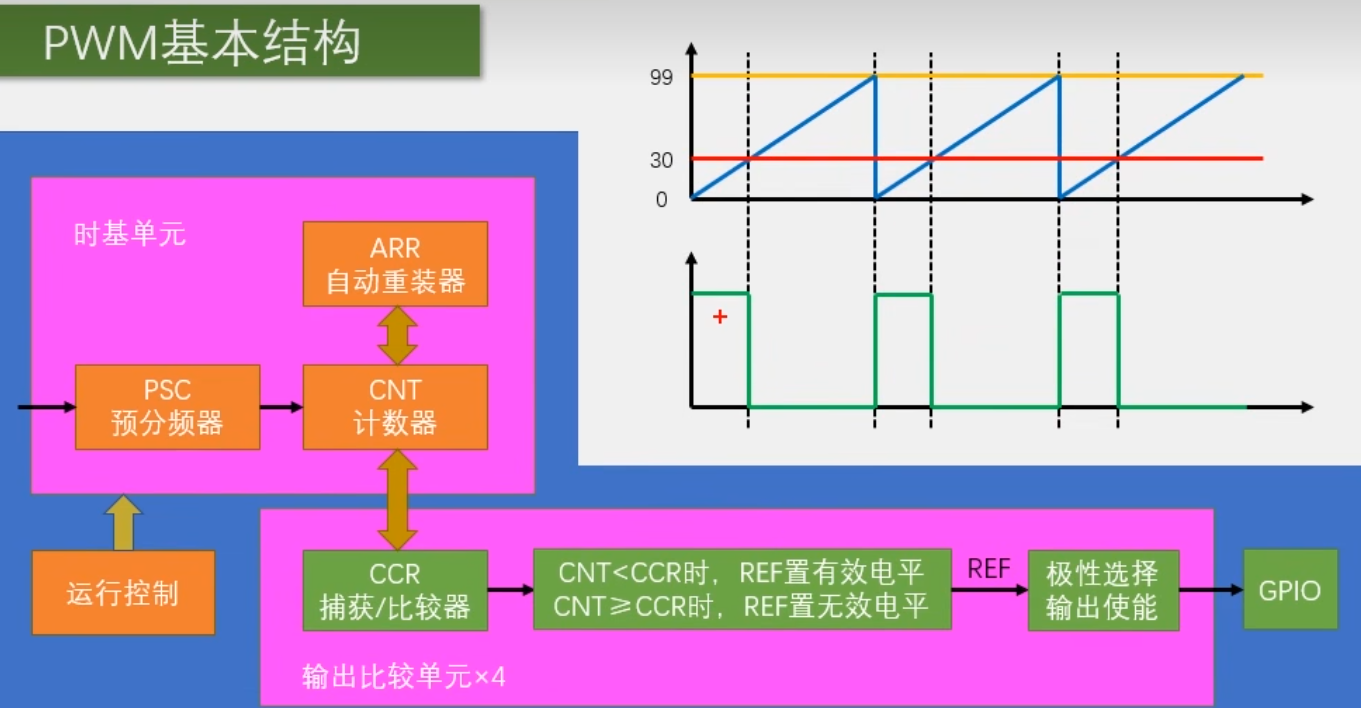 PWM基本结构

99

30

0

+

时基单元

ARR
自动重装器

PSC
预分频器

CNT
计数器

运行控制

CCR
捕获/比较器

CNT<CCR时，REF置有效电平
CNT≥CCR时，REF置无效电平

REF

极性选择
输出使能

GPIO

输出比较单元×4